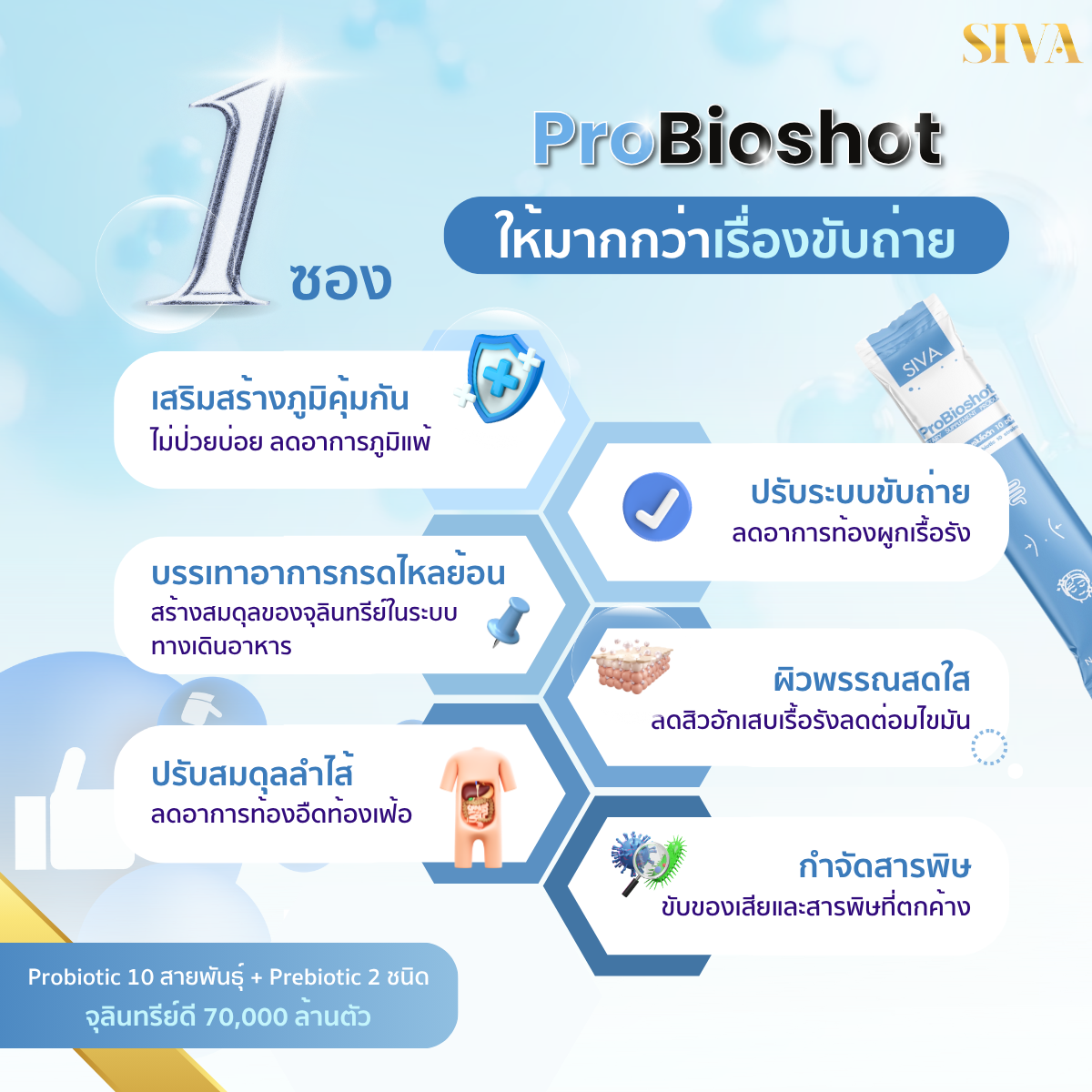 SIVA

1 ซอง

ProBioshot

ให้มากกว่าเรื่องขับถ่าย

เสริมสร้างภูมิคุ้มกัน
ไม่ป่วยบ่อย ลดอาการภูมิแพ้

ปรับระบบขับถ่าย
ลดอาการท้องผูกเรื้อรัง

บรรเทาอาการกรดไหลย้อน
สร้างสมดุลของจุลินทรีย์ในระบบทางเดินอาหาร

ผิวพรรณสดใส
ลดสิวอักเสบเรื้อรังลดต่อมไขมัน

ปรับสมดุลลำไส้
ลดอาการท้องอืดท้องเฟ้อ

กำจัดสารพิษ
ขับของเสียและสารพิษที่ตกค้าง

Probiotic 10 สายพันธุ์ + Prebiotic 2 ชนิด
จุลินทรีย์ดี 70,000 ล้านตัว

SIVA
ProBioshot